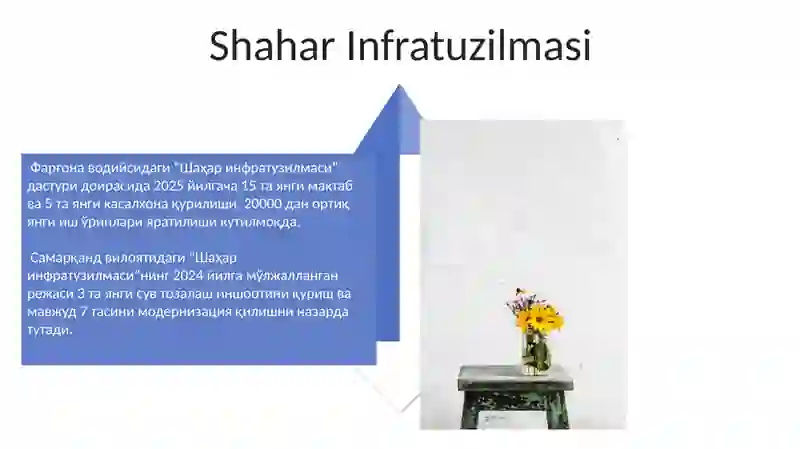 Shahar Infratuzilmasi

Фарғона водийсидаги "Шаҳар инфратузилмаси" дастури доирасида 2025 йилгача 15 та янги мактаб ва 5 та янги касалхона қурилиши 20000 дан ортиқ янги иш ўринлари яратилиши кутилмоқда.

Самарқанд вилоятидаги "Шаҳар инфратузилмаси"нинг 2024 йилга мўлжалланган режаси 3 та янги сув тозалаш иншоотини қуриш ва мавжуд 7 тасини модернизация қилишни назарда тутади.